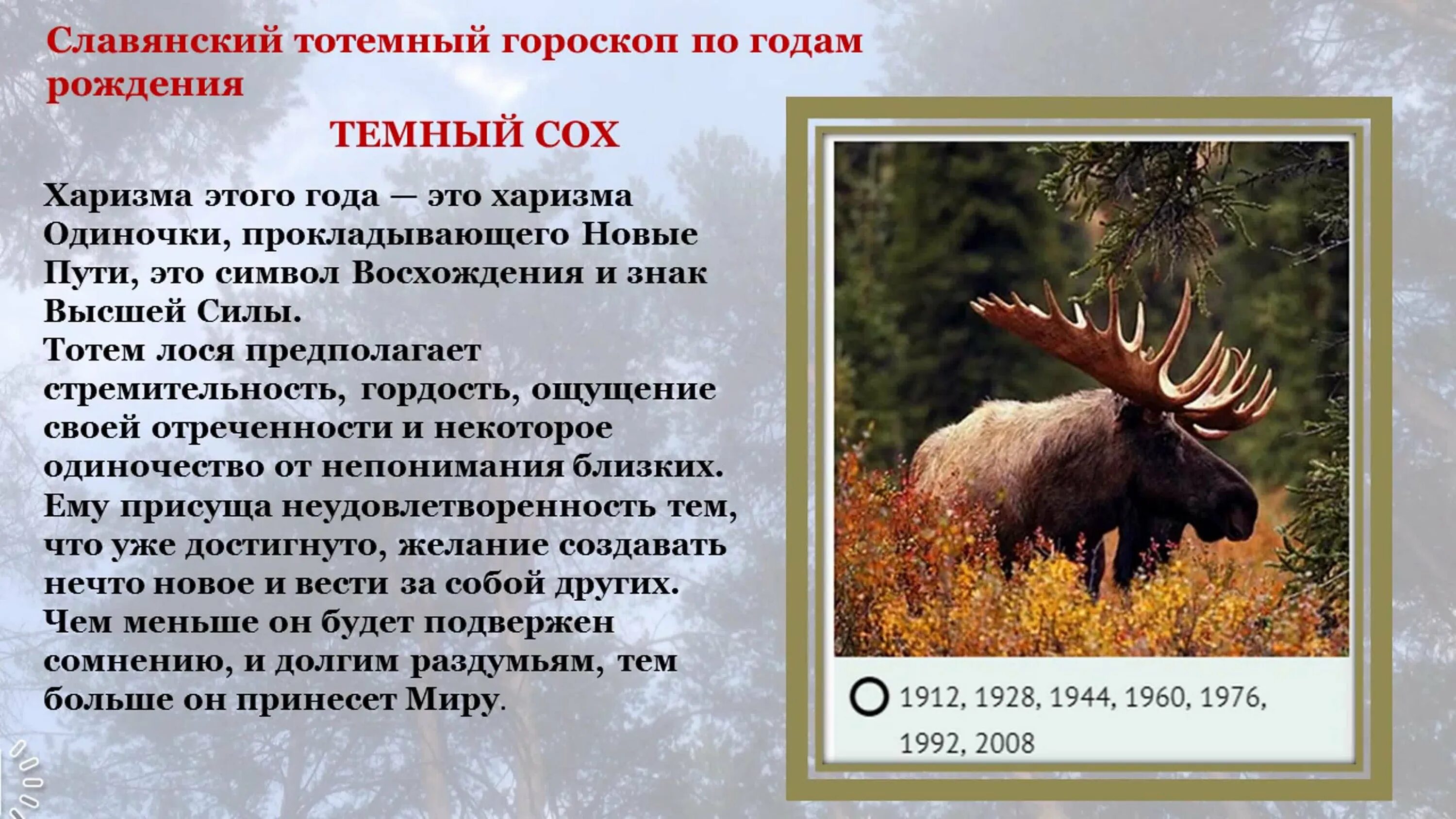 Славянский тотемный гороскоп по годам рождения

ТЕМНЫЙ СОХ

Харизма этого года — это харизма Одиночки, прокладывающего Новые Пути, это символ Восхождения и знак Высшей Силы.
Тотем лося предполагает стремительность, гордость, ощущение своей отреченности и некоторое одиночество от непонимания близких. Ему присуща неудовлетворенность тем, что уже достигнуто, желание создавать нечто новое и вести за собой других. Чем меньше он будет подвержен сомнению, и долгим раздумьям, тем больше он принесет Миру.

1912, 1928, 1944, 1960, 1976, 1992, 2008